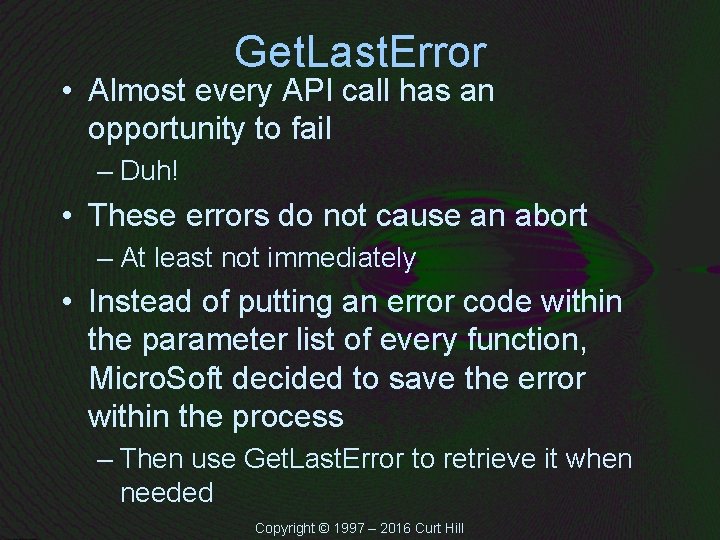 GetLastError

• Almost every API call has an opportunity to fail
– Duh!

• These errors do not cause an abort
– At least not immediately

• Instead of putting an error code within the parameter list of every function, MicroSoft decided to save the error within the process
– Then use GetLastError to retrieve it when needed

Copyright © 1997 – 2016 Curt Hill